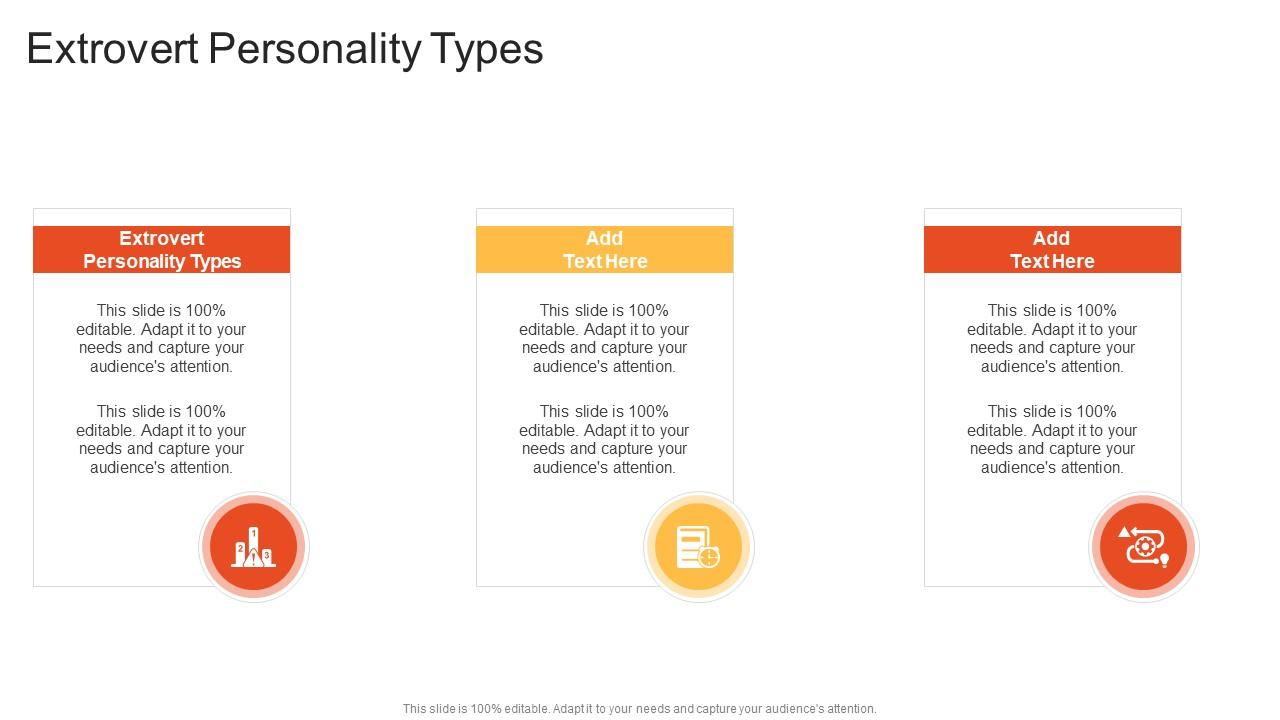 Extrovert Personality Types

Extrovert Personality Types

This slide is 100% editable. Adapt it to your needs and capture your audience's attention.

This slide is 100% editable. Adapt it to your needs and capture your audience's attention.

2 1 3

Add Text Here

This slide is 100% editable. Adapt it to your needs and capture your audience's attention.

This slide is 100% editable. Adapt it to your needs and capture your audience's attention.

Add Text Here

This slide is 100% editable. Adapt it to your needs and capture your audience's attention.

This slide is 100% editable. Adapt it to your needs and capture your audience's attention.

This slide is 100% editable. Adapt it to your needs and capture your audience's attention.